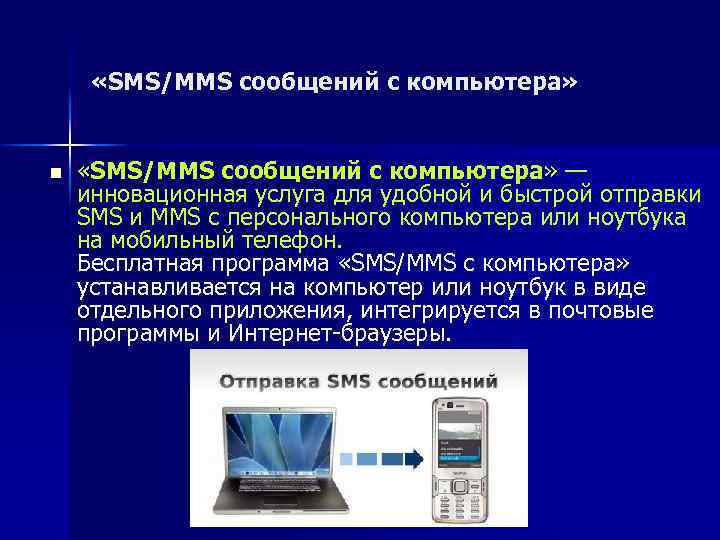 «SMS/MMS сообщений с компьютера»

«SMS/MMS сообщений с компьютера» — инновационная услуга для удобной и быстрой отправки SMS и MMS с персонального компьютера или ноутбука на мобильный телефон.
Бесплатная программа «SMS/MMS с компьютера» устанавливается на компьютер или ноутбук в виде отдельного приложения, интегрируется в почтовые программы и Интернет-браузеры.

Отправка SMS сообщений